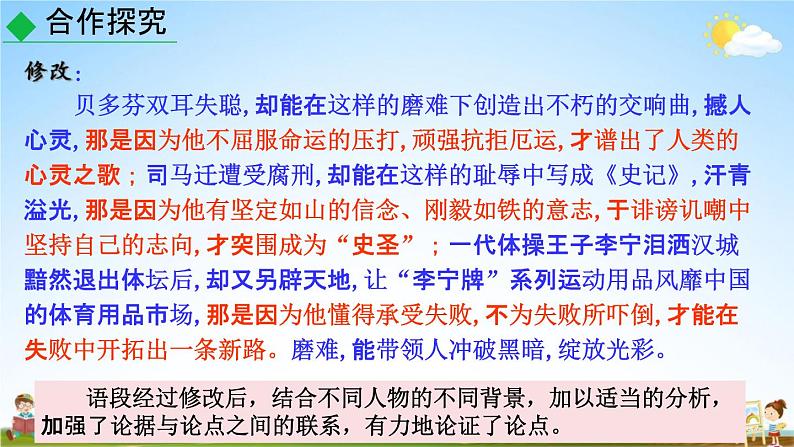 合作探究

修改：

贝多芬双耳失聪，却能在这样的磨难下创造出不朽的交响曲，撼人心灵，那是因为他不屈服命运的压打，顽强抗拒厄运，才谱出了人类的心灵之歌；司马迁遭受腐刑，却能在这样的耻辱中写成《史记》，汗青溢光，那是因为他有坚定如山的信念、刚毅如铁的意志，于诽谤讥嘲中坚持自己的志向，才突围成为“史圣”；一代体操王子李宁泪洒汉城黯然退出体坛后，却又另辟天地，让“李宁牌”系列运动用品风靡中国的体育用品市场，那是因为他懂得承受失败，不为失败所吓倒，才能在失败中开拓出一条新路。磨难，能带领人冲破黑暗，绽放光彩。

语段经过修改后，结合不同人物的不同背景，加以适当的分析，加强了论据与论点之间的联系，有力地论证了论点。